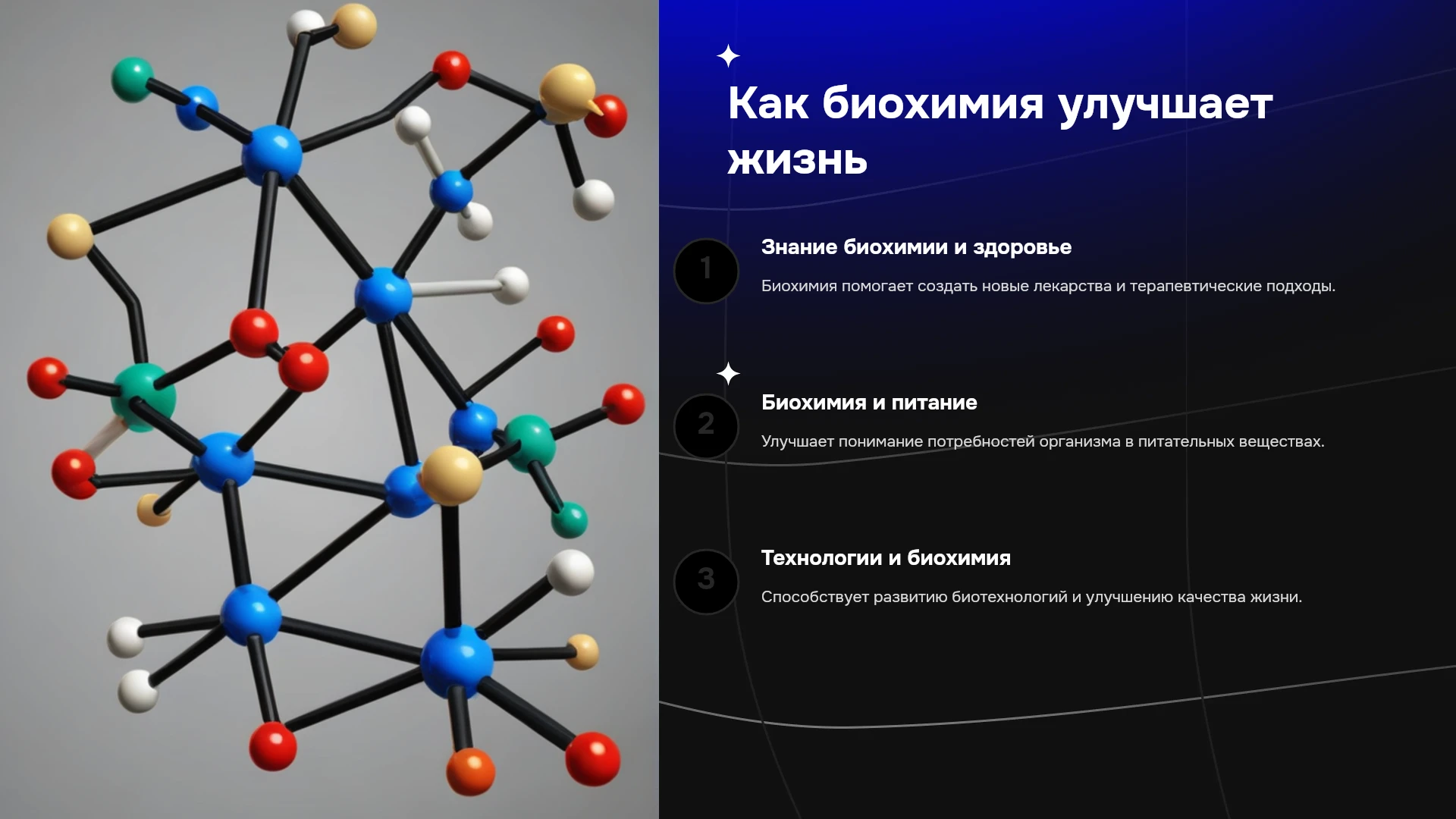 Как биохимия улучшает жизнь

1

Знание биохимии и здоровье

Биохимия помогает создать новые лекарства и терапевтические подходы.

2

Биохимия и питание

Улучшает понимание потребностей организма в питательных веществах.

3

Технологии и биохимия

Способствует развитию биотехнологий и улучшению качества жизни.